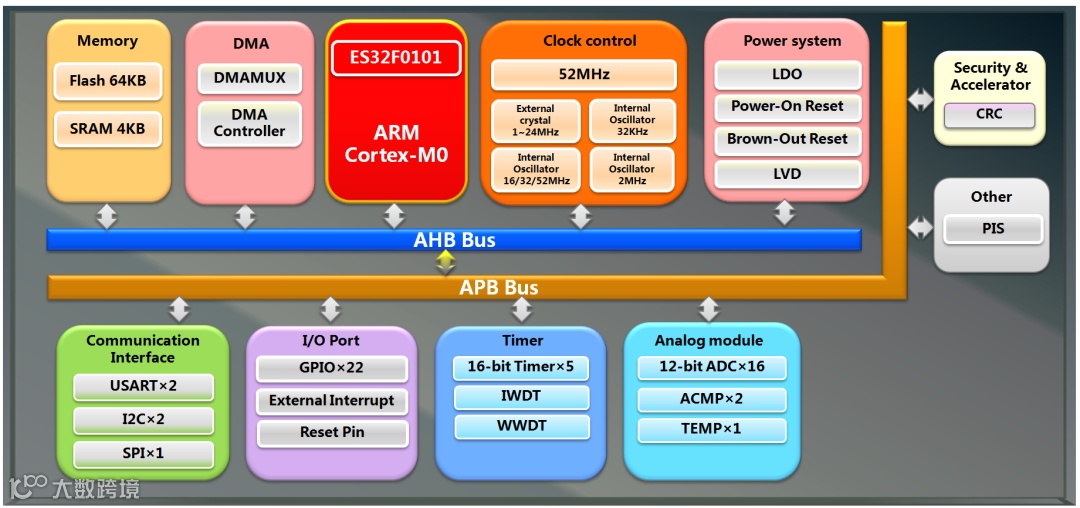 Memory
Flash 64KB
SRAM 4KB

DMA
DMAMUX
DMA Controller

ES32F0101
ARM Cortex-M0

Clock control
52MHz
External crystal 1~24MHz
Internal Oscillator 32KHz
Internal Oscillator 16/32/52MHz
Internal Oscillator 2MHz

Power system
LDO
Power-On Reset
Brown-Out Reset
LVD

Security & Accelerator
CRC

Other
PIS

AHB Bus

APB Bus

Communication Interface
USART×2
I2C×2
SPI×1

I/O Port
GPIO×22
External Interrupt
Reset Pin

Timer
16-bit Timer×5
IWDT
WWDT

Analog module
12-bit ADC×16
ACMP×2
TEMP×1

大数跨境